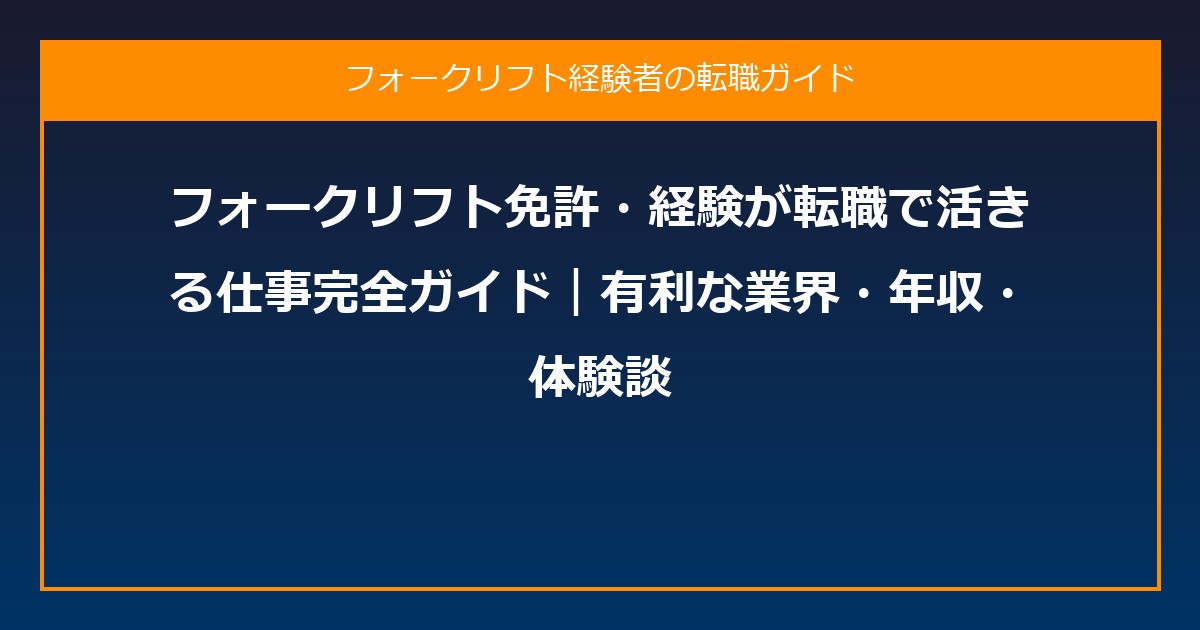 フォークリフト経験者の転職ガイド

フォークリフト免許・経験が転職で活きる仕事完全ガイド｜有利な業界・年収・体験談